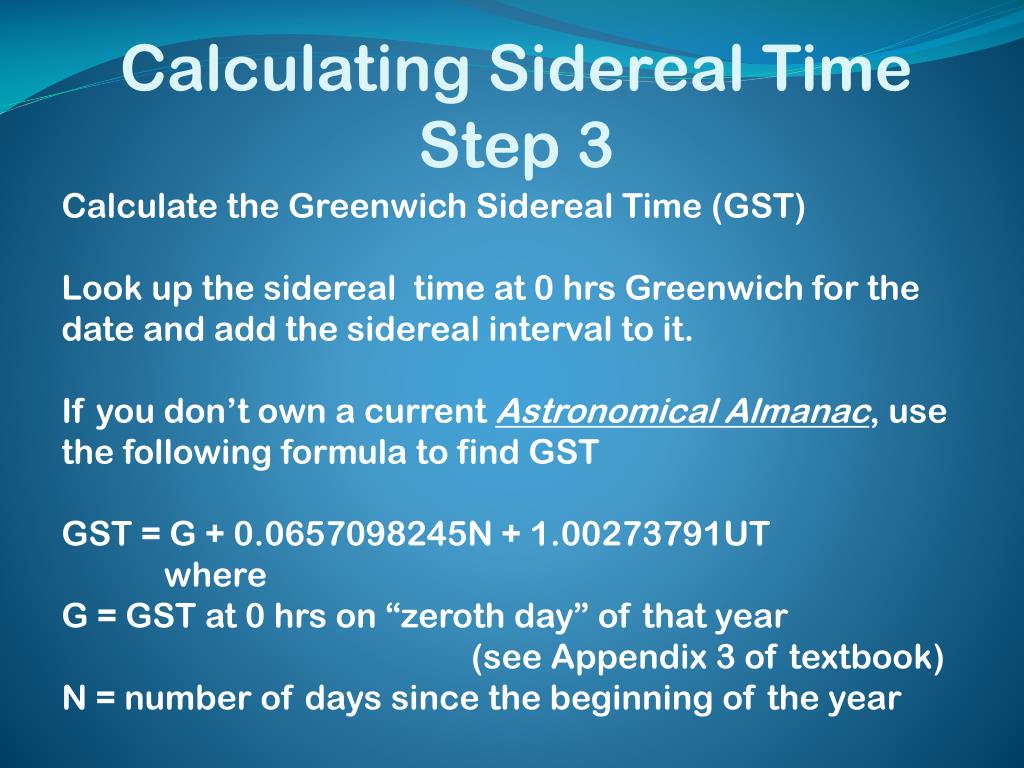 Calculating Sidereal Time
Step 3

Calculate the Greenwich Sidereal Time (GST)

Look up the sidereal time at 0 hrs Greenwich for the date and add the sidereal interval to it.

If you don't own a current Astronomical Almanac, use the following formula to find GST

GST = G + 0.0657098245N + 1.00273791UT
where
G = GST at 0 hrs on "zeroth day" of that year
(see Appendix 3 of textbook)
N = number of days since the beginning of the year